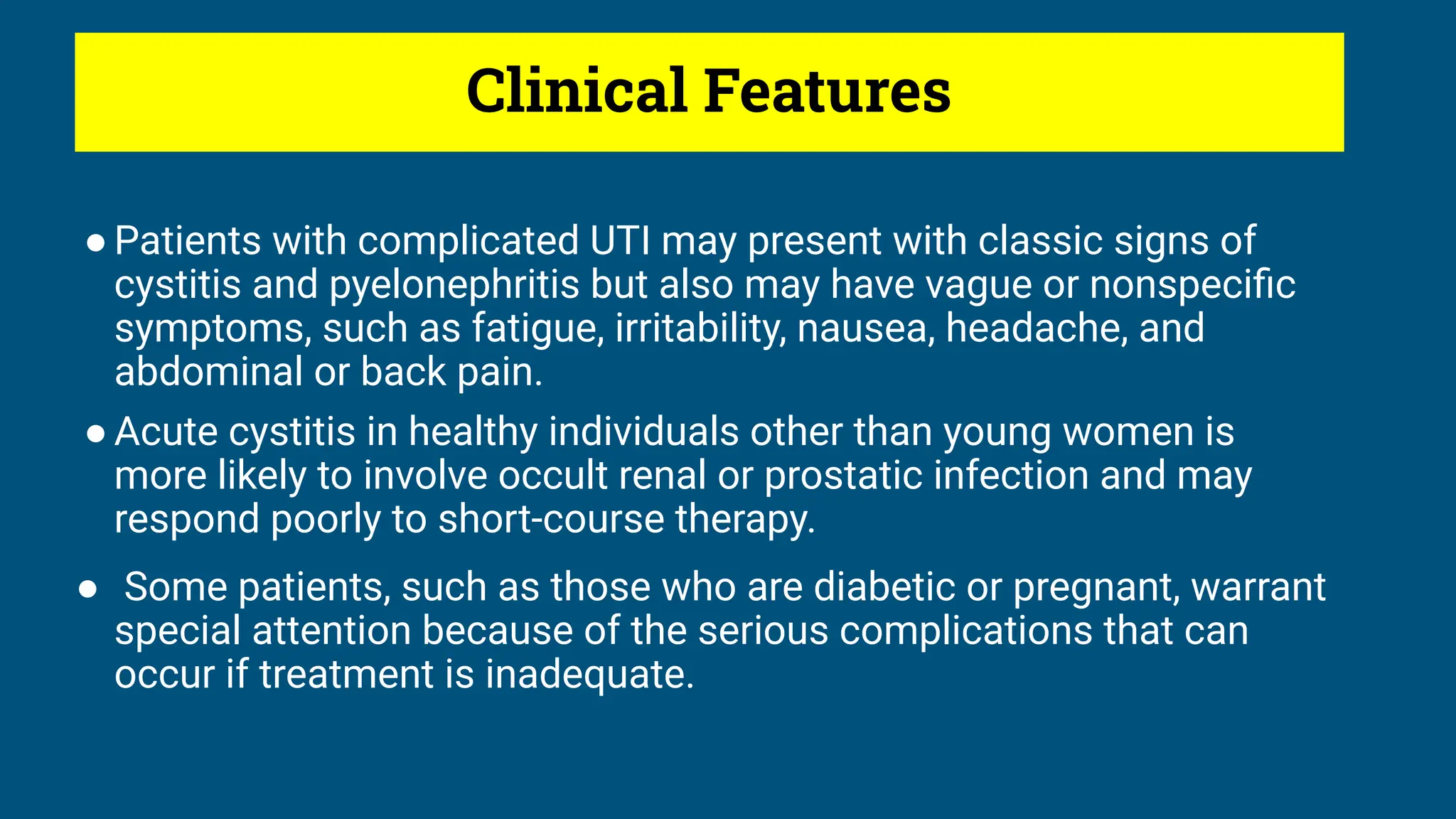 Clinical Features

● Patients with complicated UTI may present with classic signs of cystitis and pyelonephritis but also may have vague or nonspecific symptoms, such as fatigue, irritability, nausea, headache, and abdominal or back pain.

● Acute cystitis in healthy individuals other than young women is more likely to involve occult renal or prostatic infection and may respond poorly to short-course therapy.

● Some patients, such as those who are diabetic or pregnant, warrant special attention because of the serious complications that can occur if treatment is inadequate.